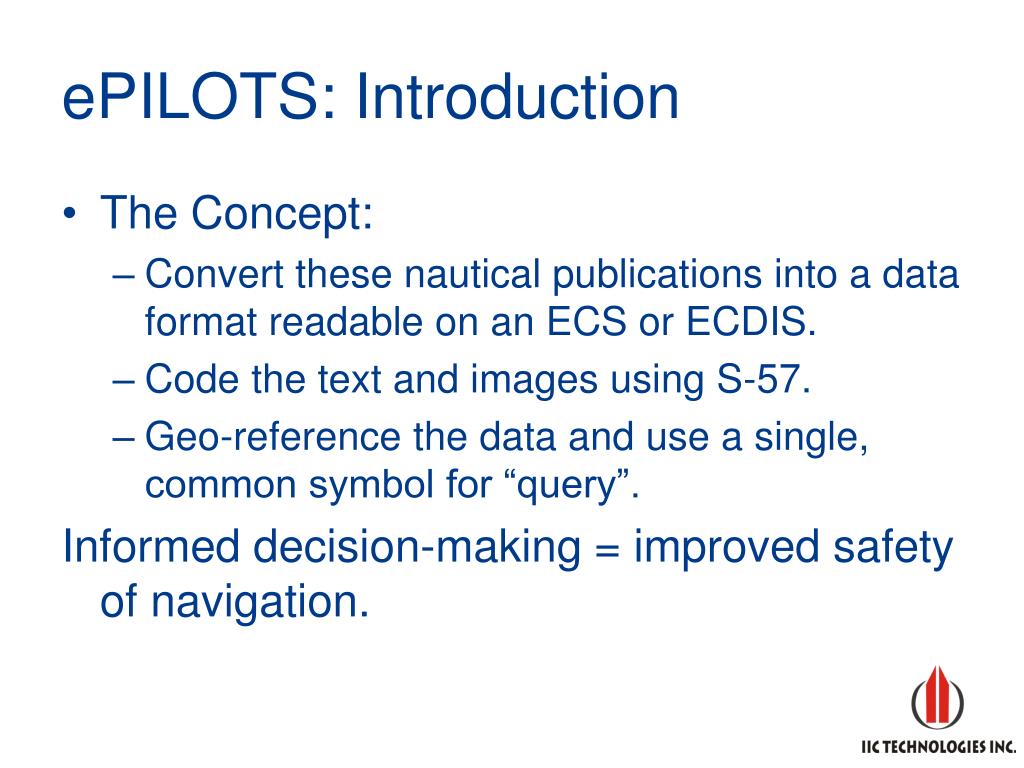 ePILOTS: Introduction

• The Concept:
– Convert these nautical publications into a data format readable on an ECS or ECDIS.
– Code the text and images using S-57.
– Geo-reference the data and use a single, common symbol for “query”.

Informed decision-making = improved safety of navigation.

IIC TECHNOLOGIES INC.